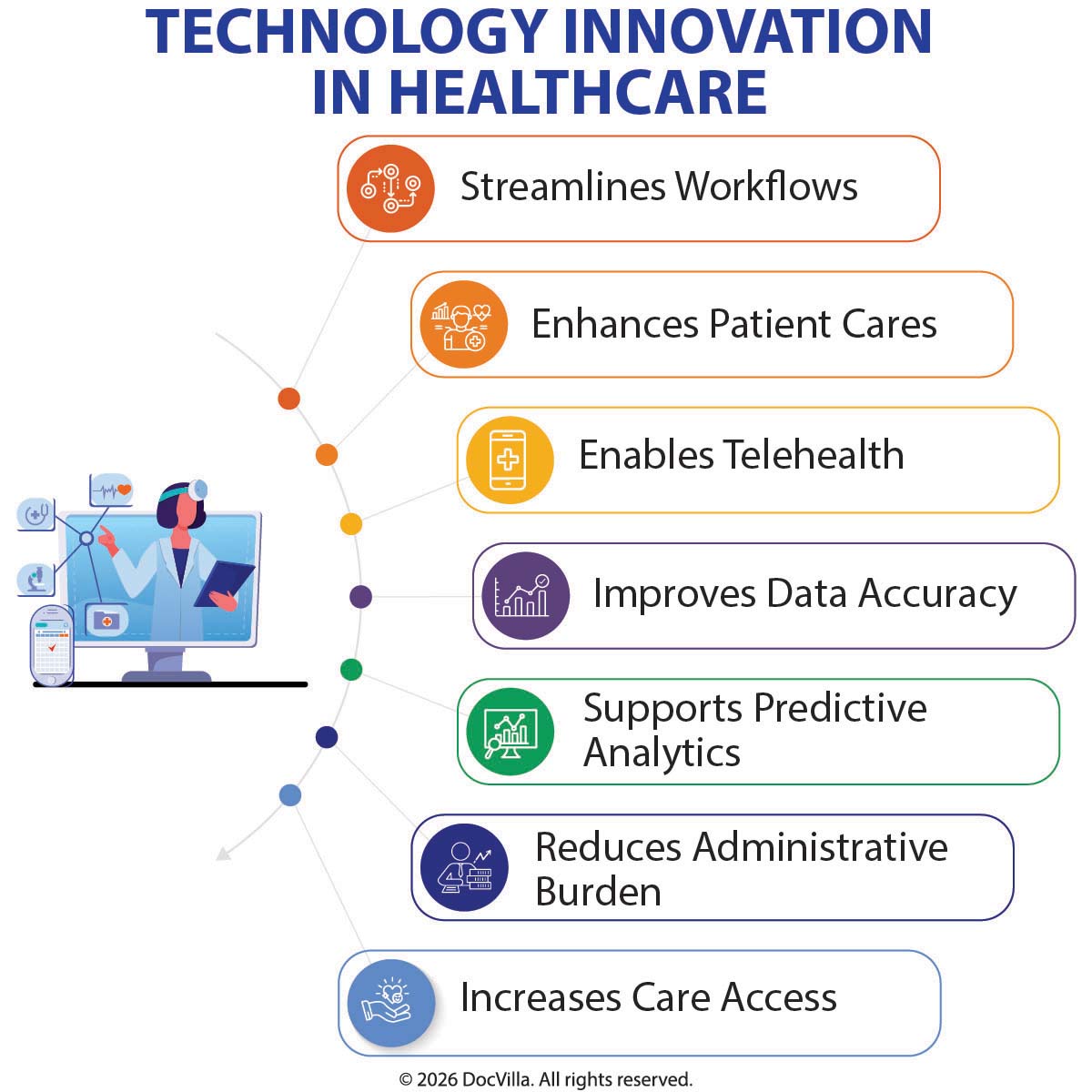 TECHNOLOGY INNOVATION IN HEALTHCARE

Streamlines Workflows

Enhances Patient Cares

Enables Telehealth

Improves Data Accuracy

Supports Predictive Analytics

Reduces Administrative Burden

Increases Care Access

© 2026 DocVilla. All rights reserved.